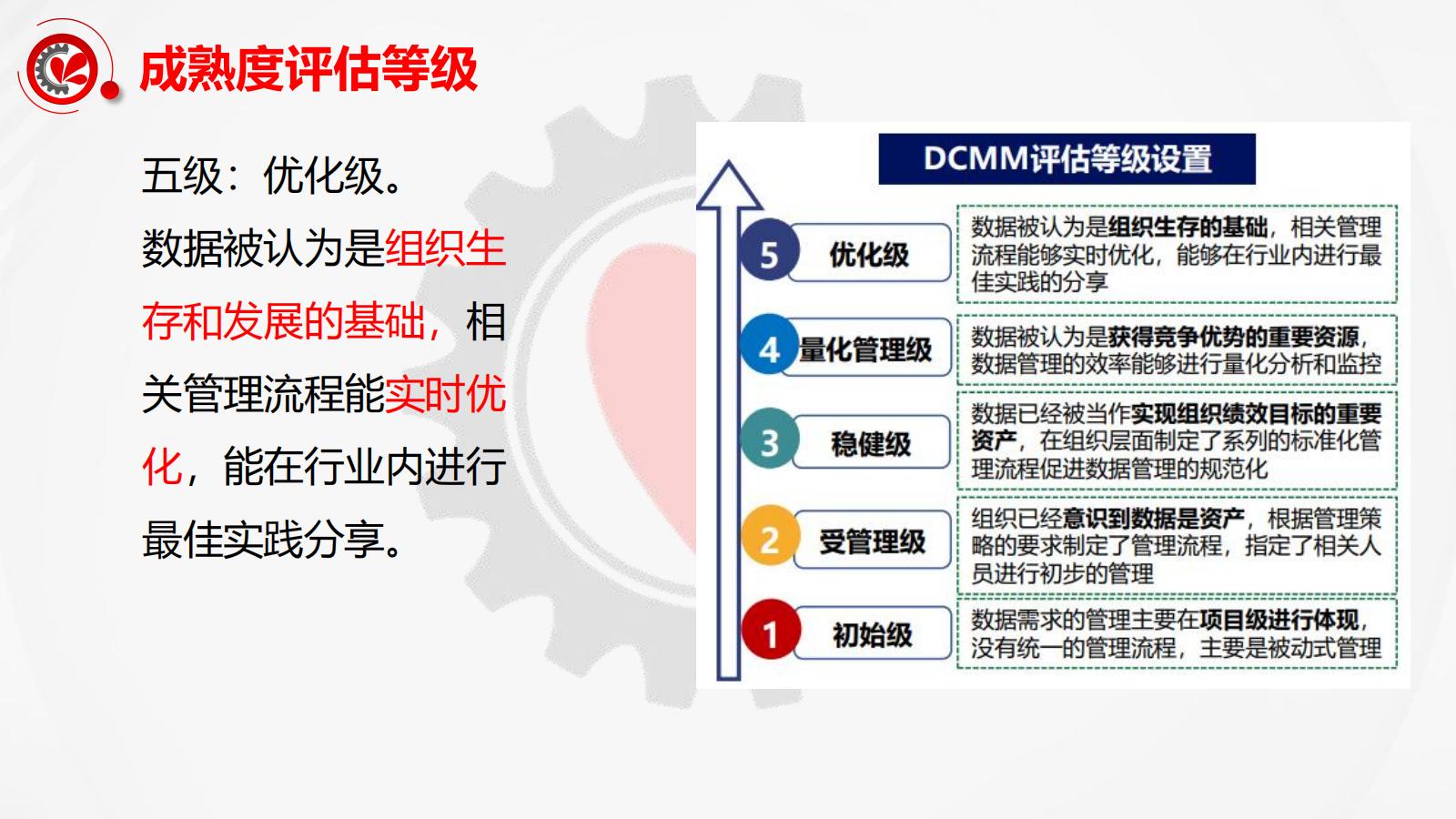 成熟度评估等级

五级：优化级。

数据被认为是组织生存和发展的基础，相关管理流程能实时优化，能在行业内进行最佳实践分享。

DCMM评估等级设置

5 优化级
数据被认为是组织生存的基础，相关管理流程能够实时优化，能够在行业内进行最佳实践的分享

4 量化管理级
数据被认为是获得竞争优势的重要资源，数据管理的效率能够进行量化分析和监控

3 稳健级
数据已经被当作实现组织绩效目标的重要资产，在组织层面制定了系列的标准化管理流程促进数据管理的规范化

2 受管理级
组织已经意识到数据是资产，根据管理策略的要求制定了管理流程，指定了相关人员进行初步的管理

1 初始级
数据需求的管理主要在项目级进行体现，没有统一的管理流程，主要是被动式管理